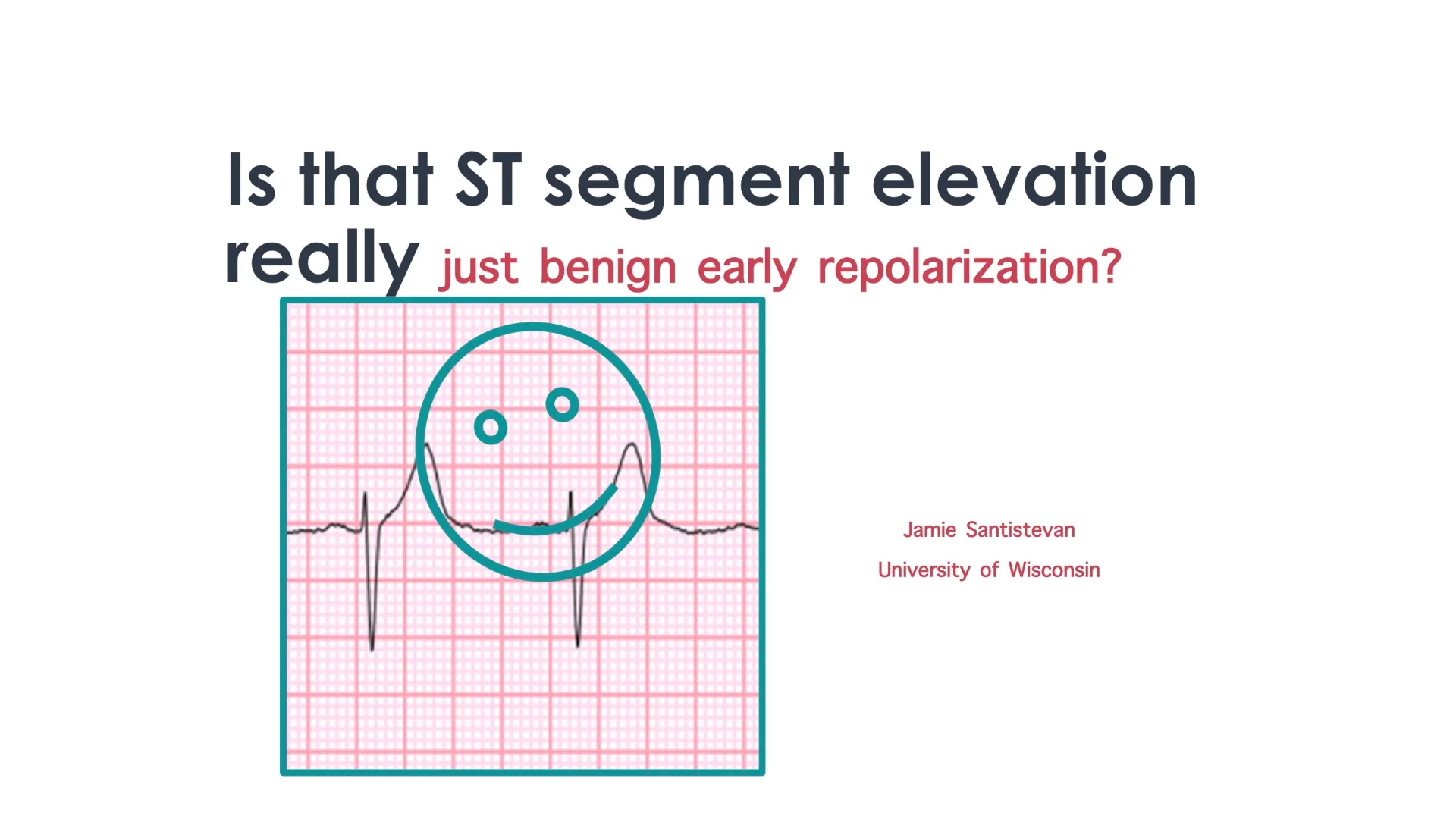 Is that ST segment elevation really just benign early repolarization?

Jamie Santistevan

University of Wisconsin